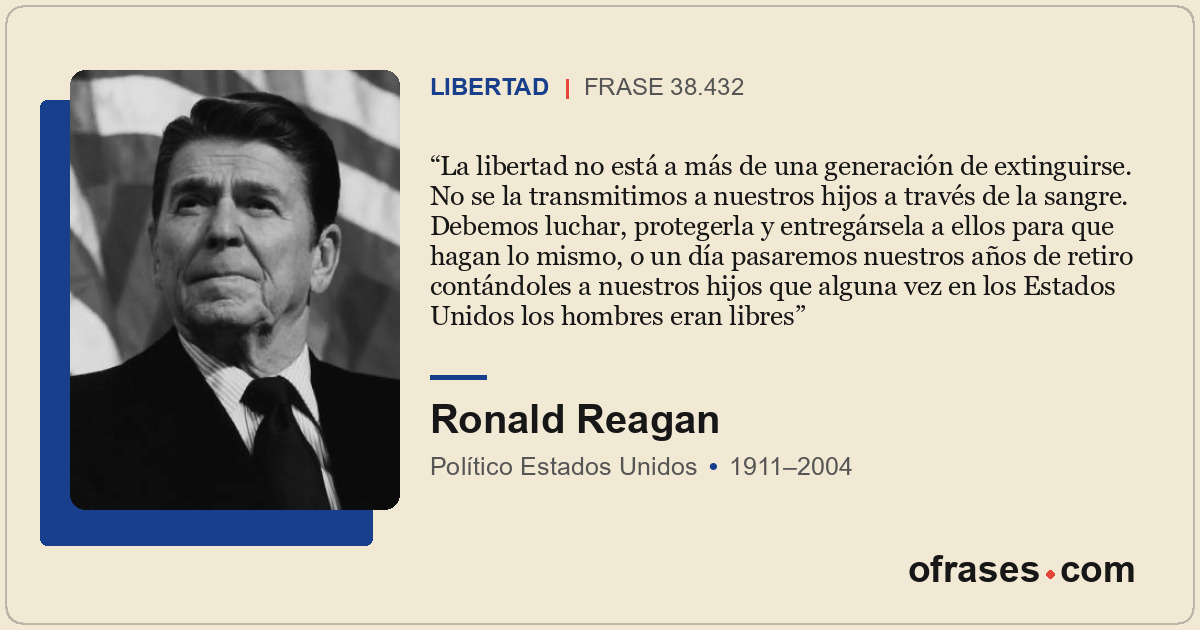 LIBERTAD | FRASE 38.432

“La libertad no está a más de una generación de extinguirse. No se la transmitimos a nuestros hijos a través de la sangre. Debemos luchar, protegerla y entregársela a ellos para que hagan lo mismo, o un día pasaremos nuestros años de retiro contándoles a nuestros hijos que alguna vez en los Estados Unidos los hombres eran libres”

Ronald Reagan

Político Estados Unidos • 1911–2004

ofrases.com